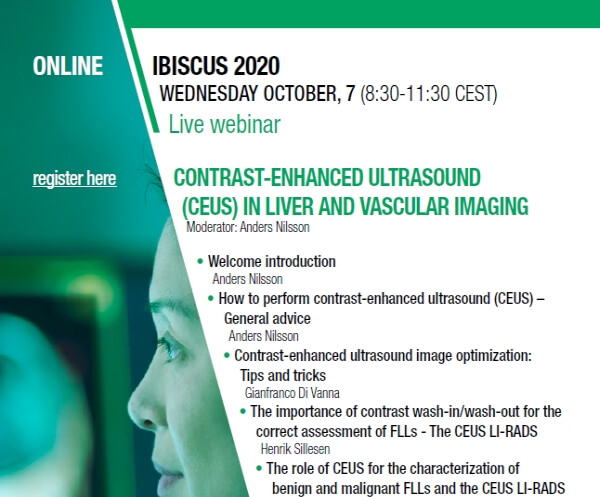 ONLINE

register here

IBISCUS 2020
WEDNESDAY OCTOBER, 7 (8:30-11:30 CEST)
Live webinar

CONTRAST-ENHANCED ULTRASOUND (CEUS) IN LIVER AND VASCULAR IMAGING
Moderator: Anders Nilsson

• Welcome introduction
Anders Nilsson
• How to perform contrast-enhanced ultrasound (CEUS) – General advice
Anders Nilsson
• Contrast-enhanced ultrasound image optimization: Tips and tricks
Gianfranco Di Vanna
• The importance of contrast wash-in/wash-out for the correct assessment of FLLs - The CEUS LI-RADS
Henrik Sillesen
• The role of CEUS for the characterization of benign and malignant FLLs and the CEUS LI-RADS